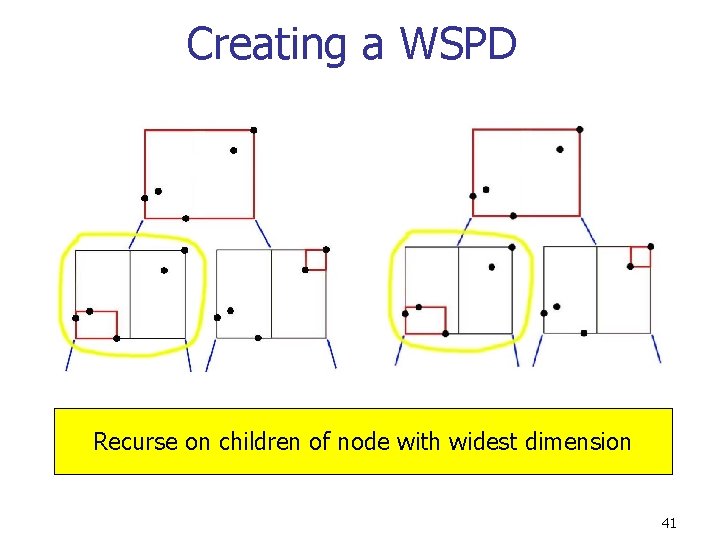 Creating a WSPD

Recurse on children of node with widest dimension

41